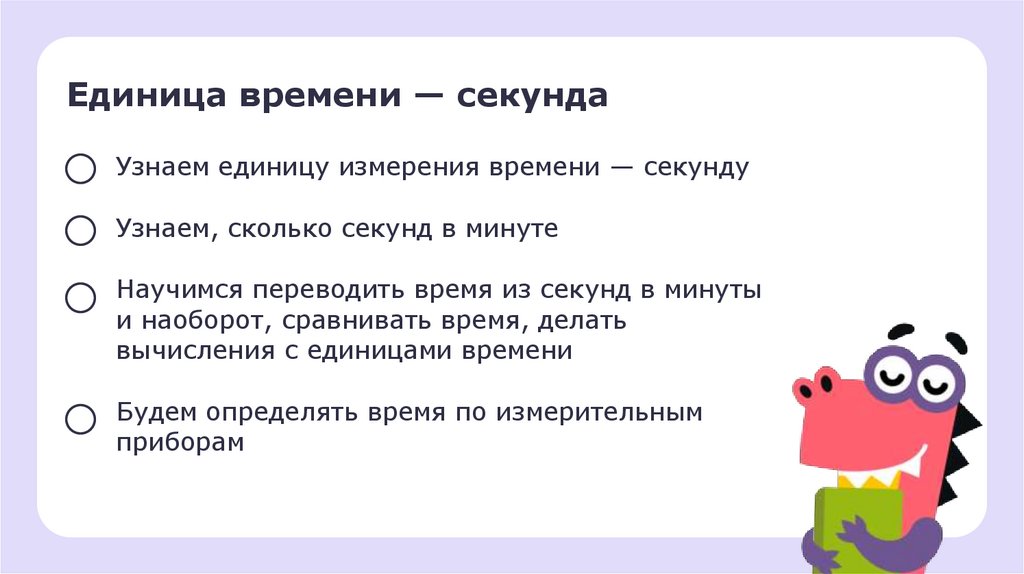 Единица времени — секунда

Узнаем единицу измерения времени — секунду

Узнаем, сколько секунд в минуте

Научимся переводить время из секунд в минуты и наоборот, сравнивать время, делать вычисления с единицами времени

Будем определять время по измерительным приборам